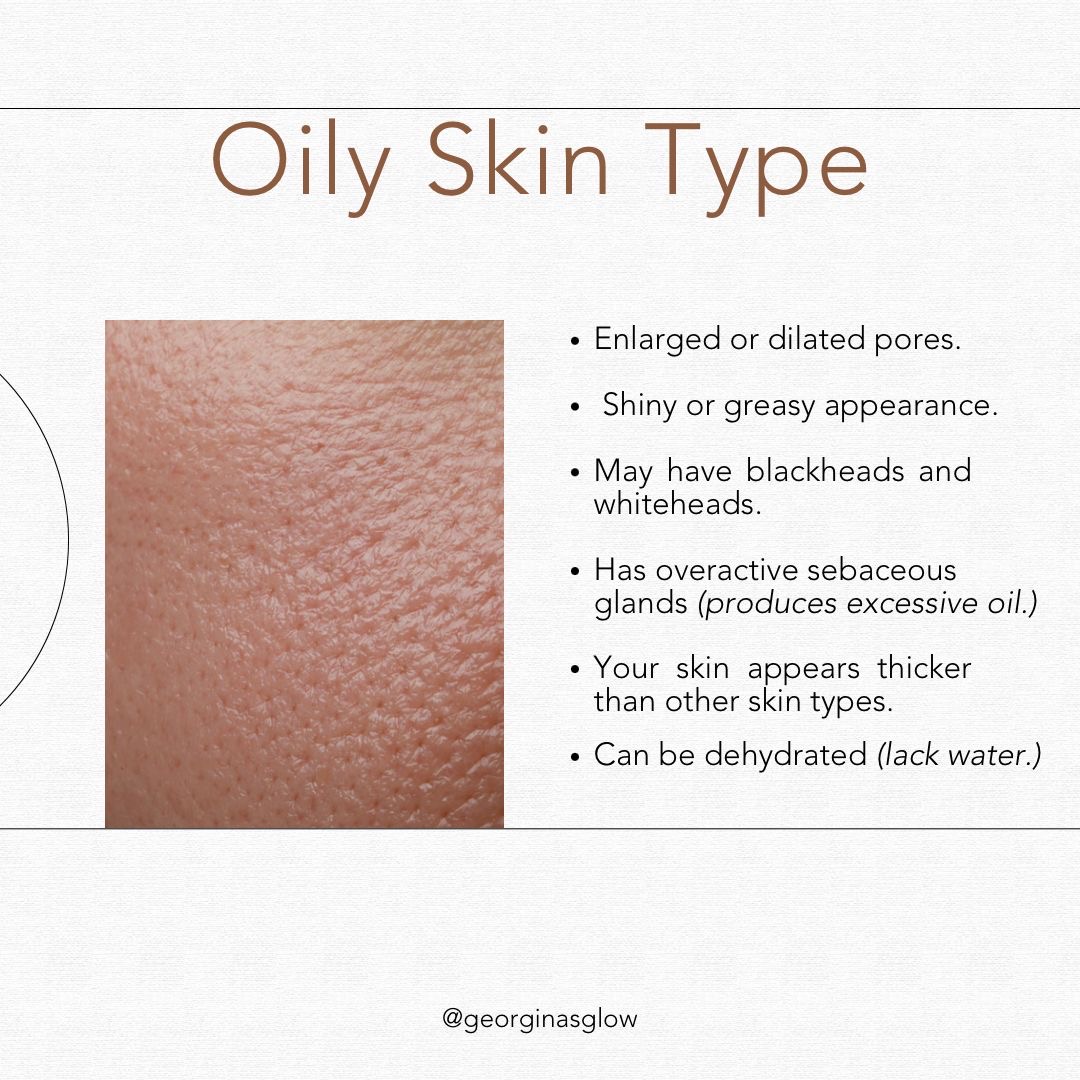 Oily Skin Type

• Enlarged or dilated pores.

• Shiny or greasy appearance.

• May have blackheads and whiteheads.

• Has overactive sebaceous glands (produces excessive oil.)

• Your skin appears thicker than other skin types.

• Can be dehydrated (lack water.)

@georginasglow